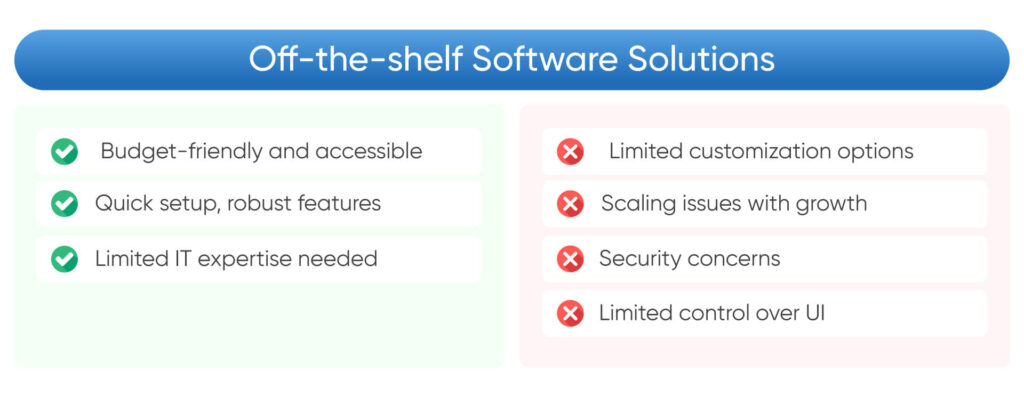 Off-the-shelf Software Solutions

Budget-friendly and accessible

Quick setup, robust features

Limited IT expertise needed

Limited customization options

Scaling issues with growth

Security concerns

Limited control over UI